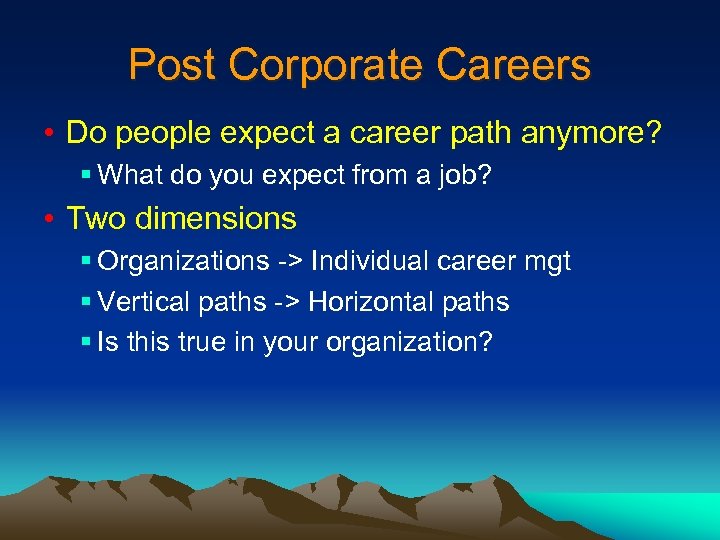 Post Corporate Careers

• Do people expect a career path anymore?
  ▪ What do you expect from a job?
• Two dimensions
  ▪ Organizations -> Individual career mgt
  ▪ Vertical paths -> Horizontal paths
  ▪ Is this true in your organization?